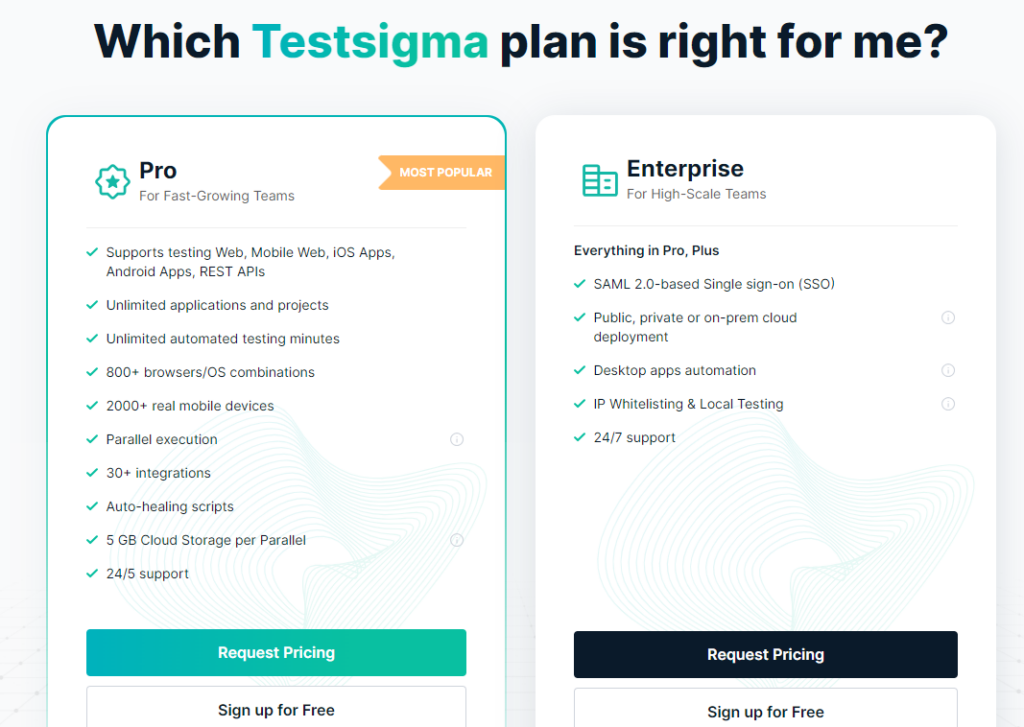 Which Testsigma plan is right for me?

Pro
For Fast-Growing Teams

MOST POPULAR

Supports testing Web, Mobile Web, iOS Apps, Android Apps, REST APIs

Unlimited applications and projects

Unlimited automated testing minutes

800+ browsers/OS combinations

2000+ real mobile devices

Parallel execution

30+ integrations

Auto-healing scripts

5 GB Cloud Storage per Parallel

24/5 support

Request Pricing

Sign up for Free

Enterprise
For High-Scale Teams

Everything in Pro, Plus

SAML 2.0-based Single sign-on (SSO)

Public, private or on-prem cloud deployment

Desktop apps automation

IP Whitelisting & Local Testing

24/7 support

Request Pricing

Sign up for Free